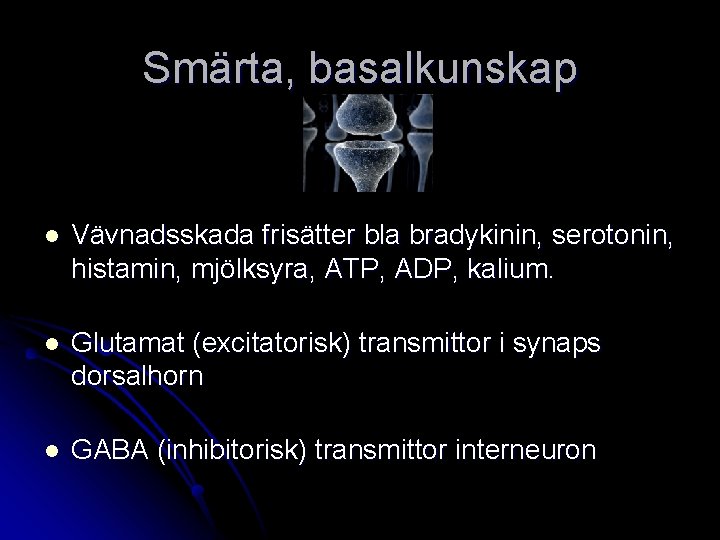 Smärta, basalkunskap

- Vävnadsskada frisätter bla bradykinin, serotonin, histamin, mjölksyra, ATP, ADP, kalium.

- Glutamat (excitatorisk) transmittor i synaps dorsalhorn

- GABA (inhibitorisk) transmittor interneuron